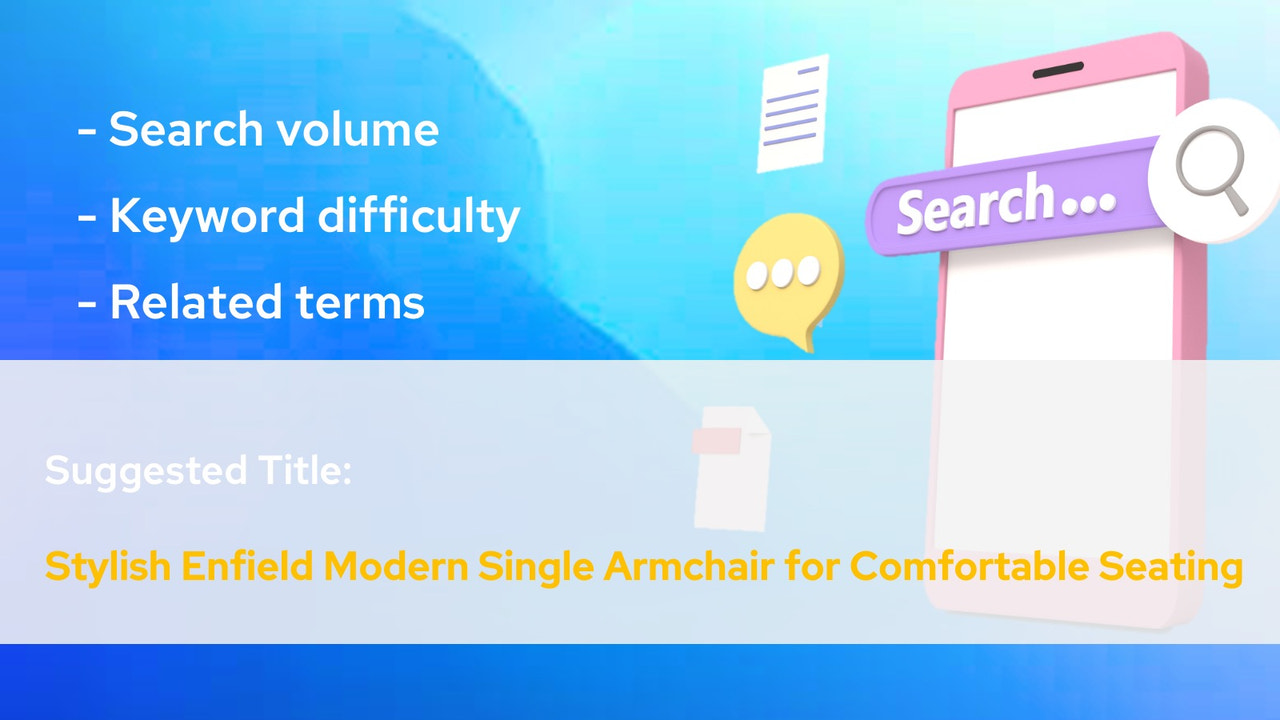 - Search volume

- Keyword difficulty

- Related terms

Search...

Suggested Title:

Stylish Enfield Modern Single Armchair for Comfortable Seating